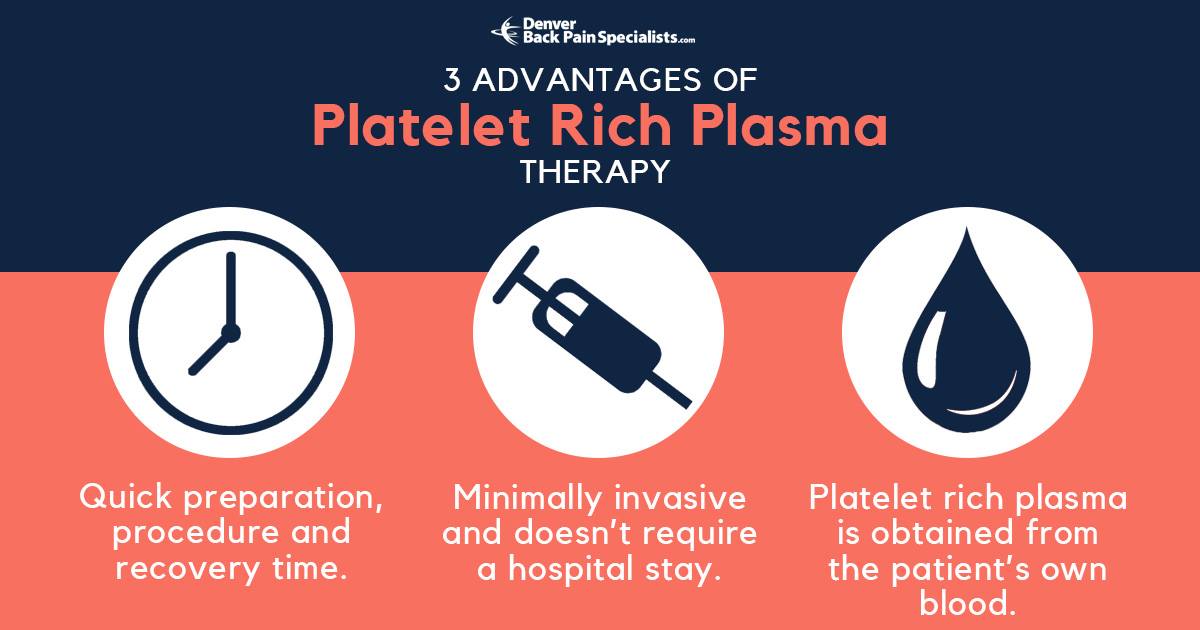 Denver Back Pain Specialists.com

3 ADVANTAGES OF
Platelet Rich Plasma
THERAPY

Quick preparation, procedure and recovery time.

Minimally invasive and doesn't require a hospital stay.

Platelet rich plasma is obtained from the patient's own blood.